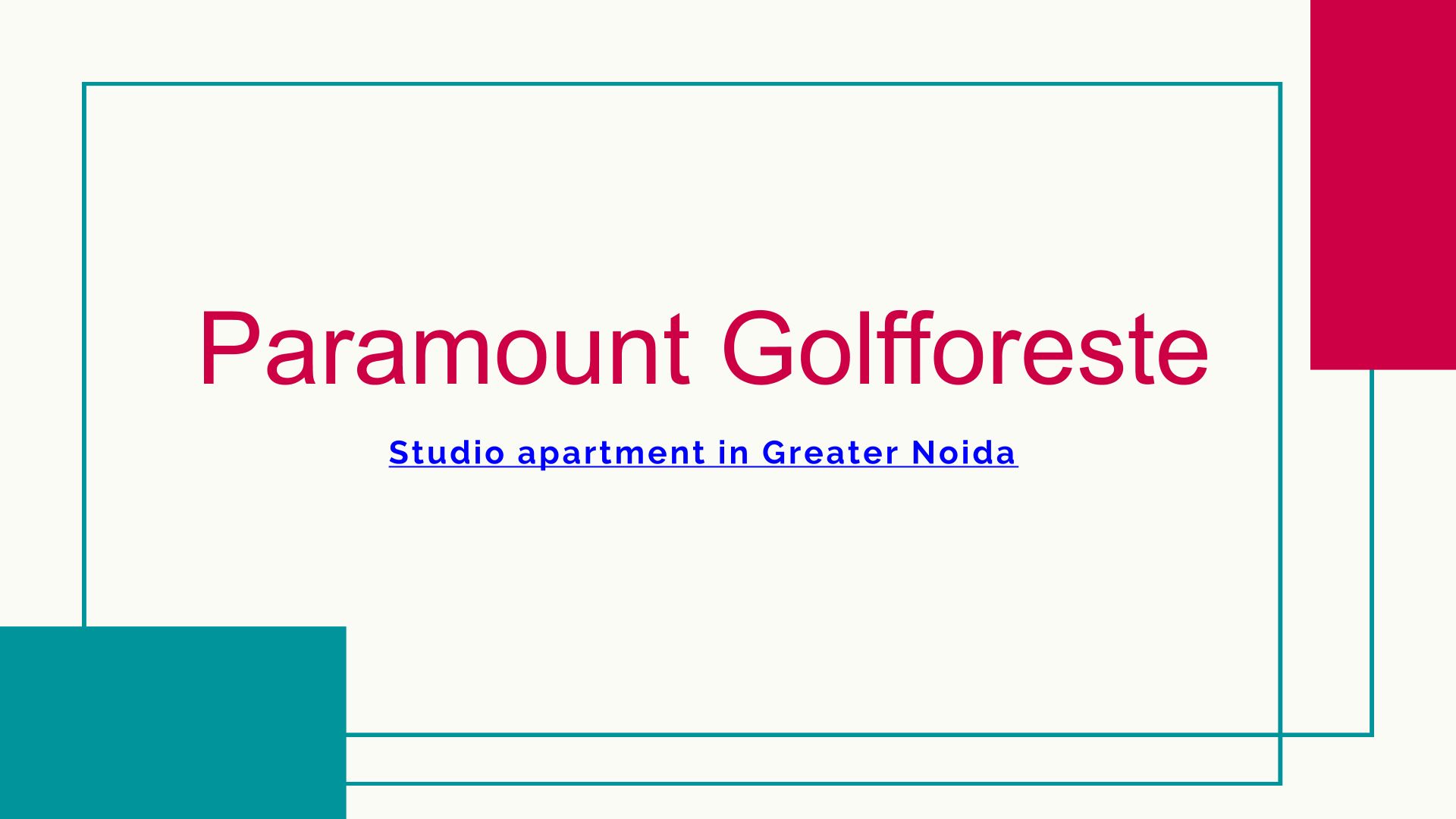 Paramount Golfforeste

Studio apartment in Greater Noida